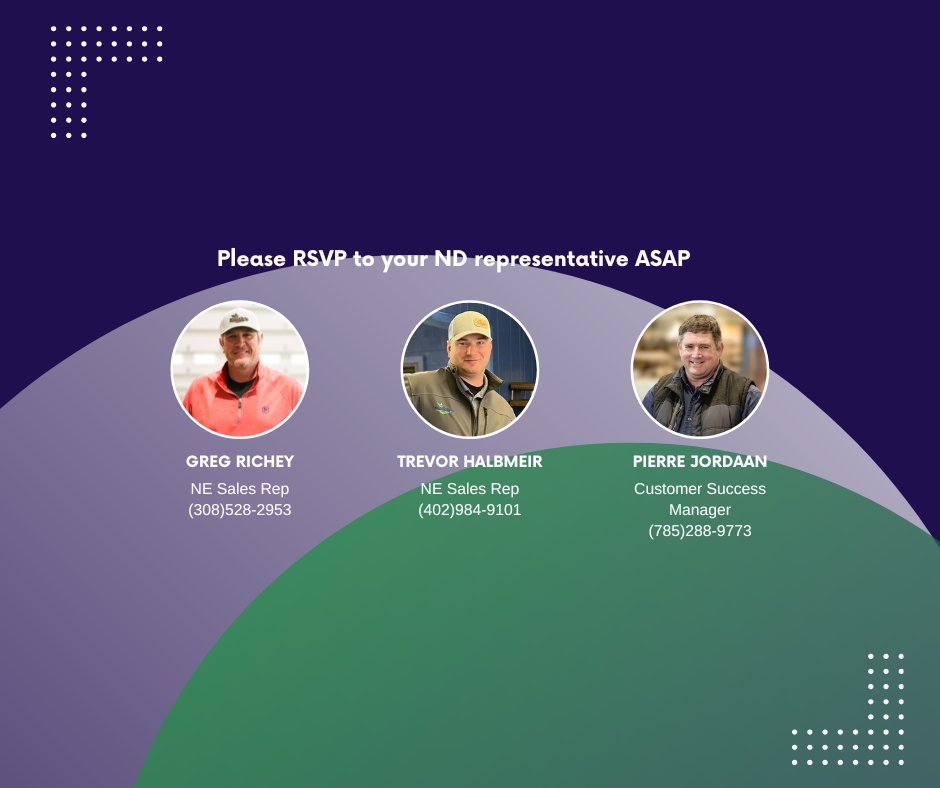 Please RSVP to your ND representative ASAP

GREG RICHEY
NE Sales Rep
(308)528-2953

TREVOR HALBMEIR
NE Sales Rep
(402)984-9101

PIERRE JORDAAN
Customer Success Manager
(785)288-9773